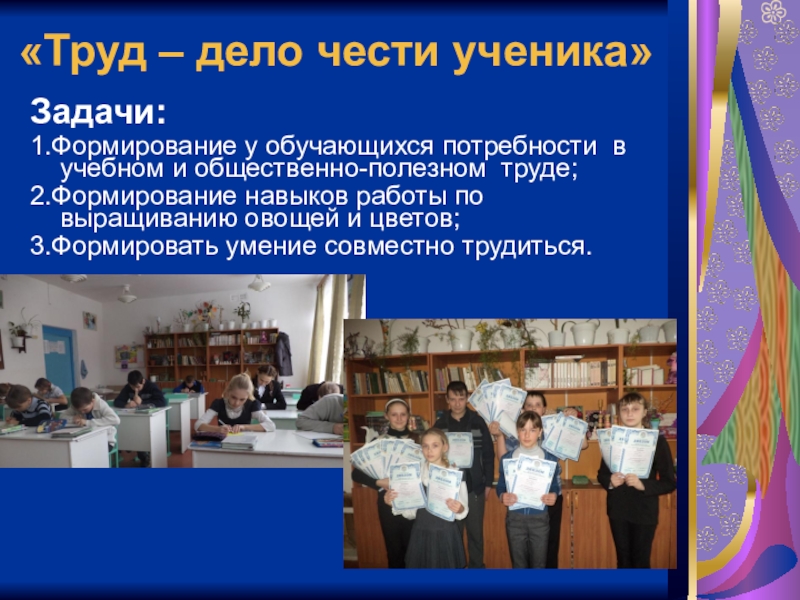 «Труд – дело чести ученика»

Задачи:

1.Формирование у обучающихся потребности в учебном и общественно-полезном труде;

2.Формирование навыков работы по выращиванию овощей и цветов;

3.Формировать умение совместно трудиться.